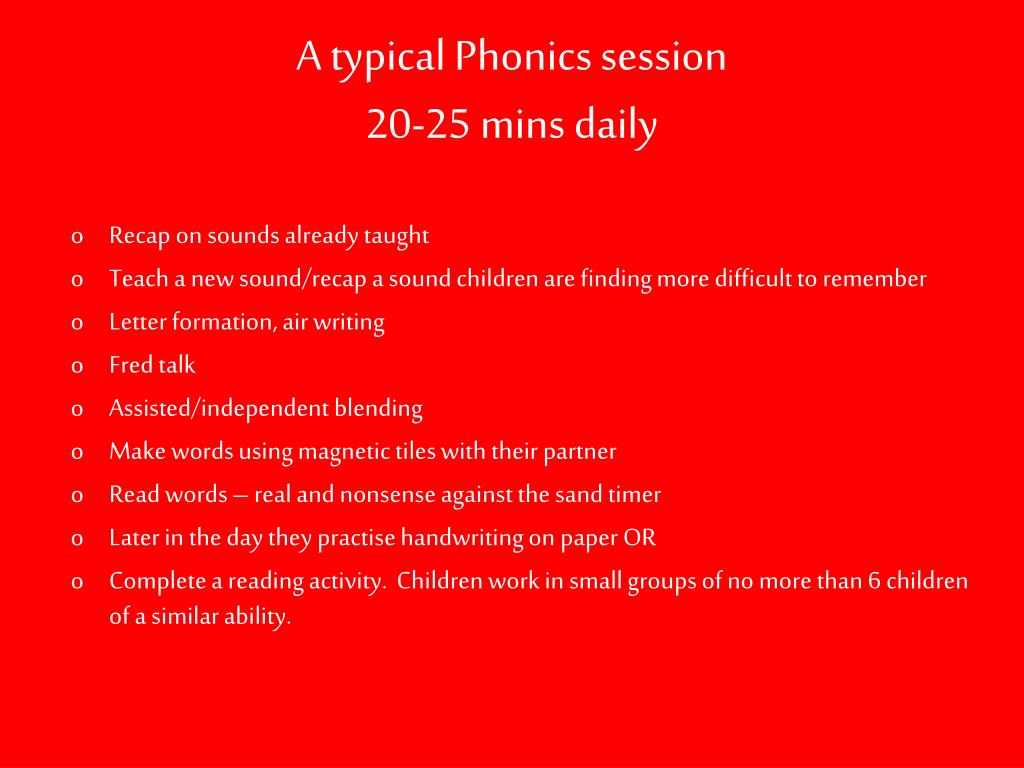 A typical Phonics session
20-25 mins daily

o Recap on sounds already taught
o Teach a new sound/recap a sound children are finding more difficult to remember
o Letter formation, air writing
o Fred talk
o Assisted/independent blending
o Make words using magnetic tiles with their partner
o Read words – real and nonsense against the sand timer
o Later in the day they practise handwriting on paper OR
o Complete a reading activity. Children work in small groups of no more than 6 children of a similar ability.